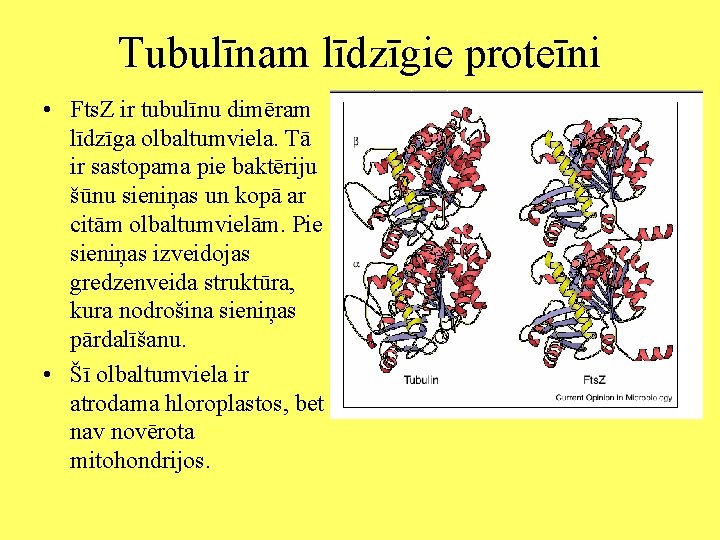 Tubulīnam līdzīgie proteīni

• FtsZ ir tubulīnu dimēram līdzīga olbaltumviela. Tā ir sastopama pie baktēriju šūnu sieniņas un kopā ar citām olbaltumvielām. Pie sieniņas izveidojas gredzenveida struktūra, kura nodrošina sieniņas pārdalīšanu.

• Šī olbaltumviela ir atrodama hloroplastos, bet nav novērota mitohondrijos.

β

α

Tubulin

FtsZ

Current Opinion in Microbiology